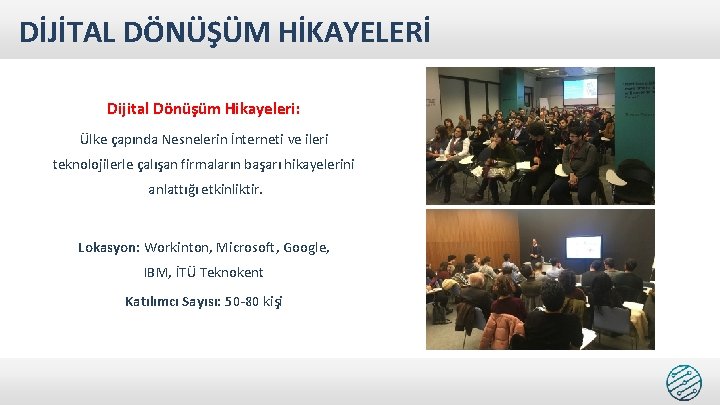 DİJİTAL DÖNÜŞÜM HİKAYELERİ

Dijital Dönüşüm Hikayeleri:

Ülke çapında Nesnelerin İnterneti ve ileri teknolojilerle çalışan firmaların başarı hikayelerini anlattığı etkinliktir.

Lokasyon: Workinton, Microsoft, Google, IBM, İTÜ Teknokent

Katılımcı Sayısı: 50-80 kişi